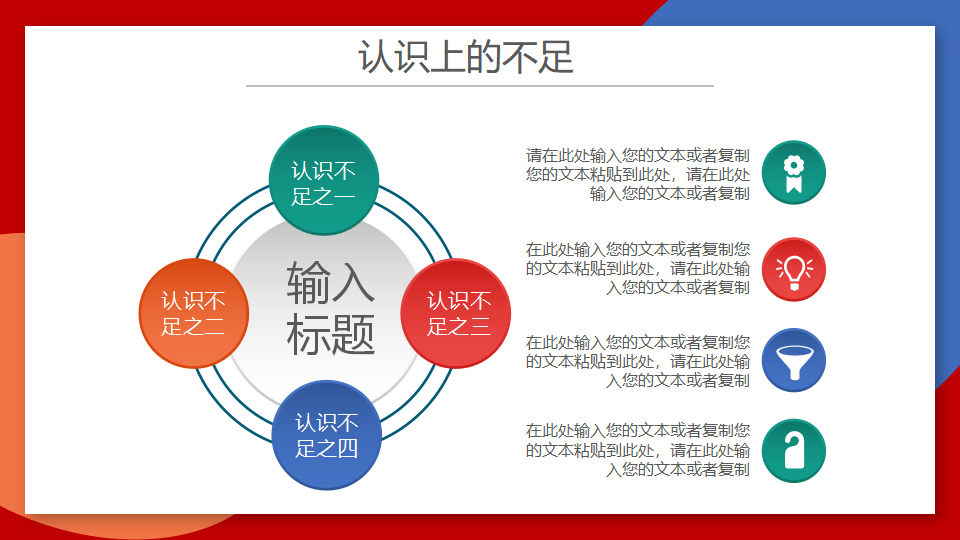 认识上的不足

认识不足之一

认识不足之二

输入标题

认识不足之三

认识不足之四

请在此处输入您的文本或者复制您的文本粘贴到此处，请在此处输入您的文本或者复制

在此处输入您的文本或者复制您的文本粘贴到此处，请在此处输入您的文本或者复制

在此处输入您的文本或者复制您的文本粘贴到此处，请在此处输入您的文本或者复制

在此处输入您的文本或者复制您的文本粘贴到此处，请在此处输入您的文本或者复制